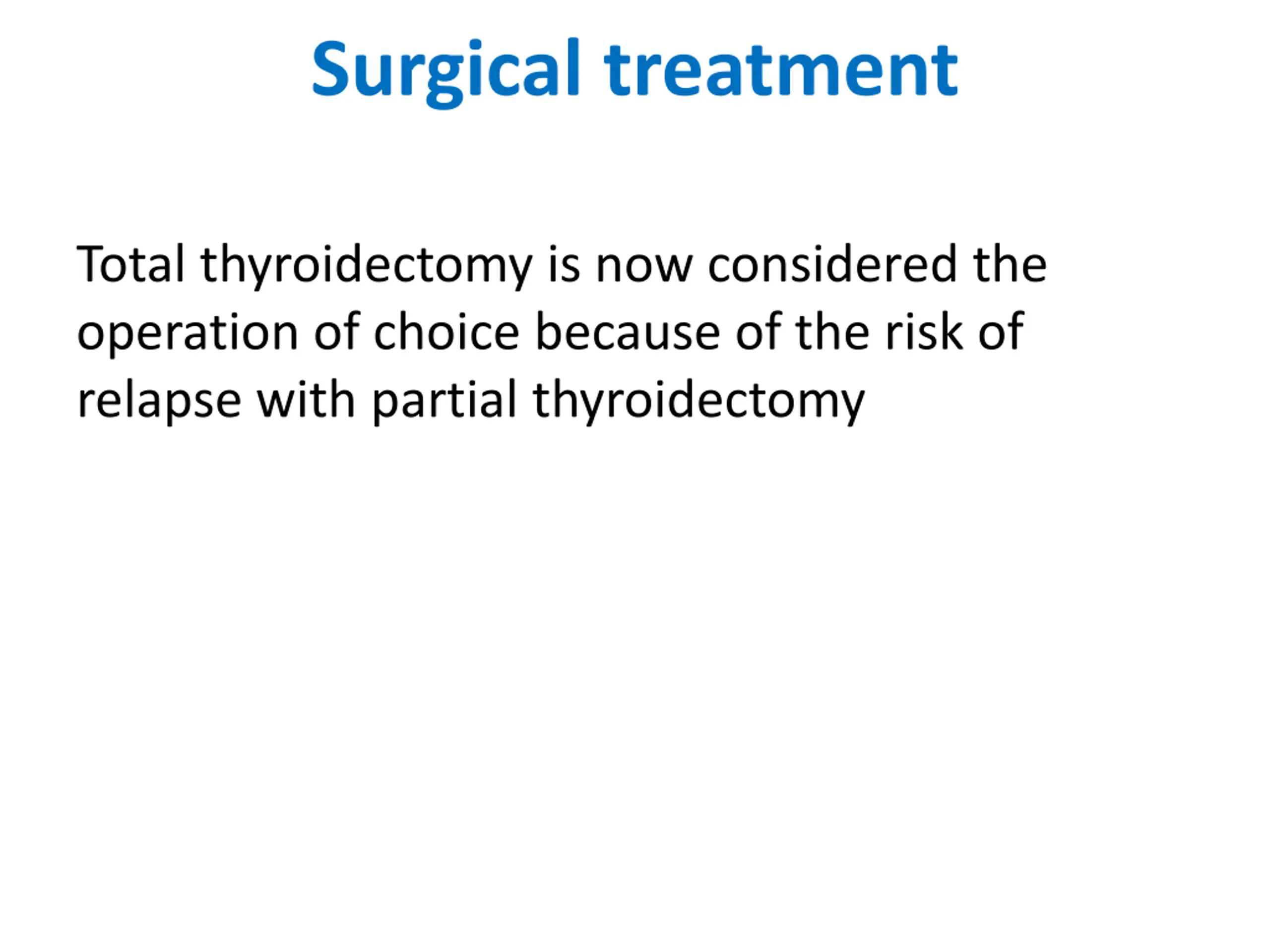 Surgical treatment

Total thyroidectomy is now considered the operation of choice because of the risk of relapse with partial thyroidectomy